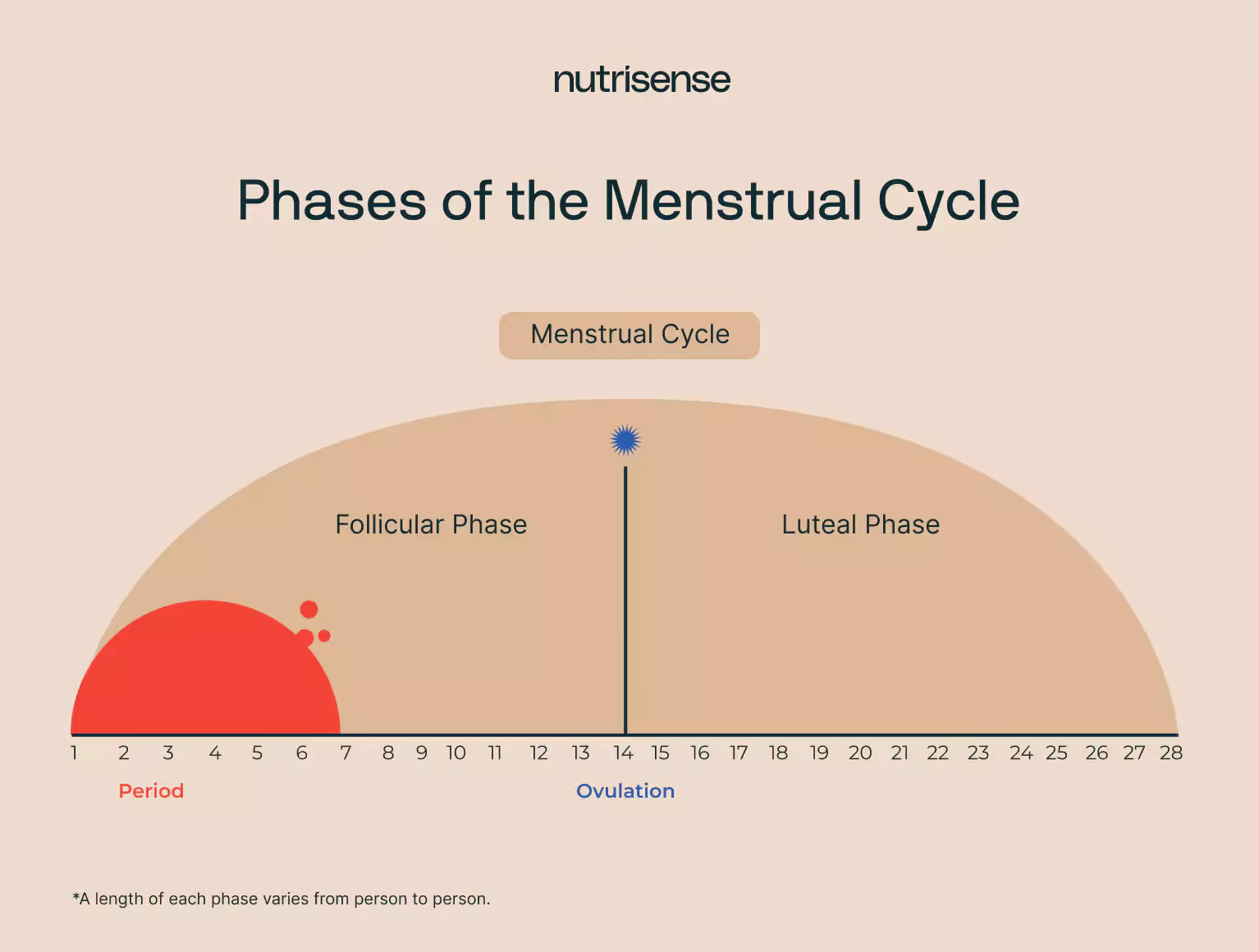 nutrisense

Phases of the Menstrual Cycle

Menstrual Cycle

Follicular Phase

Luteal Phase

1 2 3 4 5 6 7 8 9 10 11 12 13 14 15 16 17 18 19 20 21 22 23 24 25 26 27 28

Period

Ovulation

*A length of each phase varies from person to person.